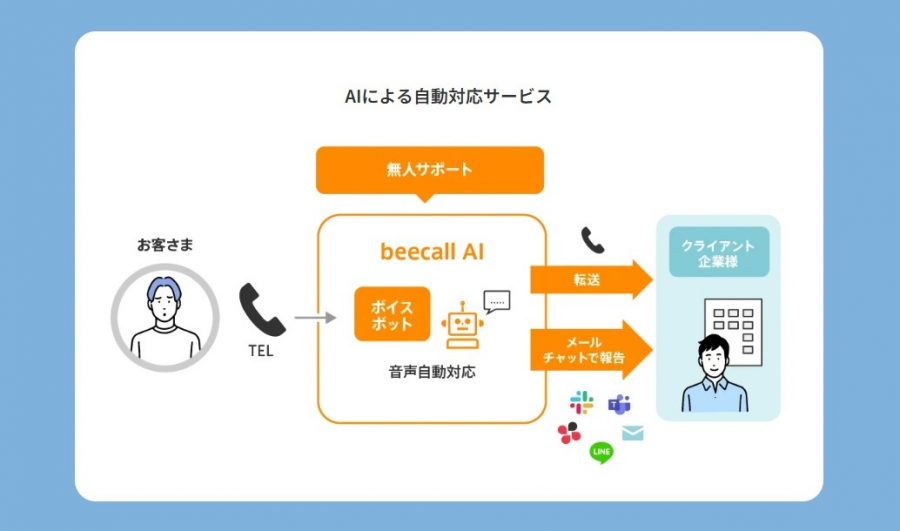 AIによる自動対応サービス

無人サポート

お客さま

TEL

beecall AI

ボイスボット

音声自動対応

転送

メール チャットで報告

LINE

クライアント企業様